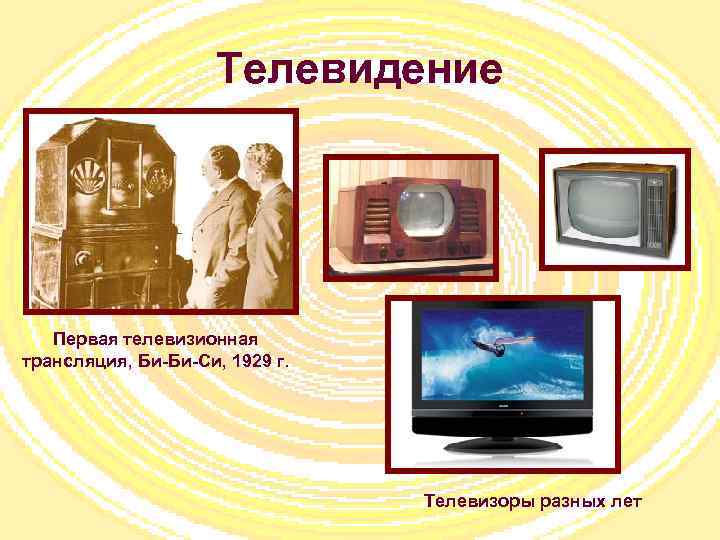 Телевидение

Первая телевизионная трансляция, Би-Би-Си, 1929 г.

Телевизоры разных лет